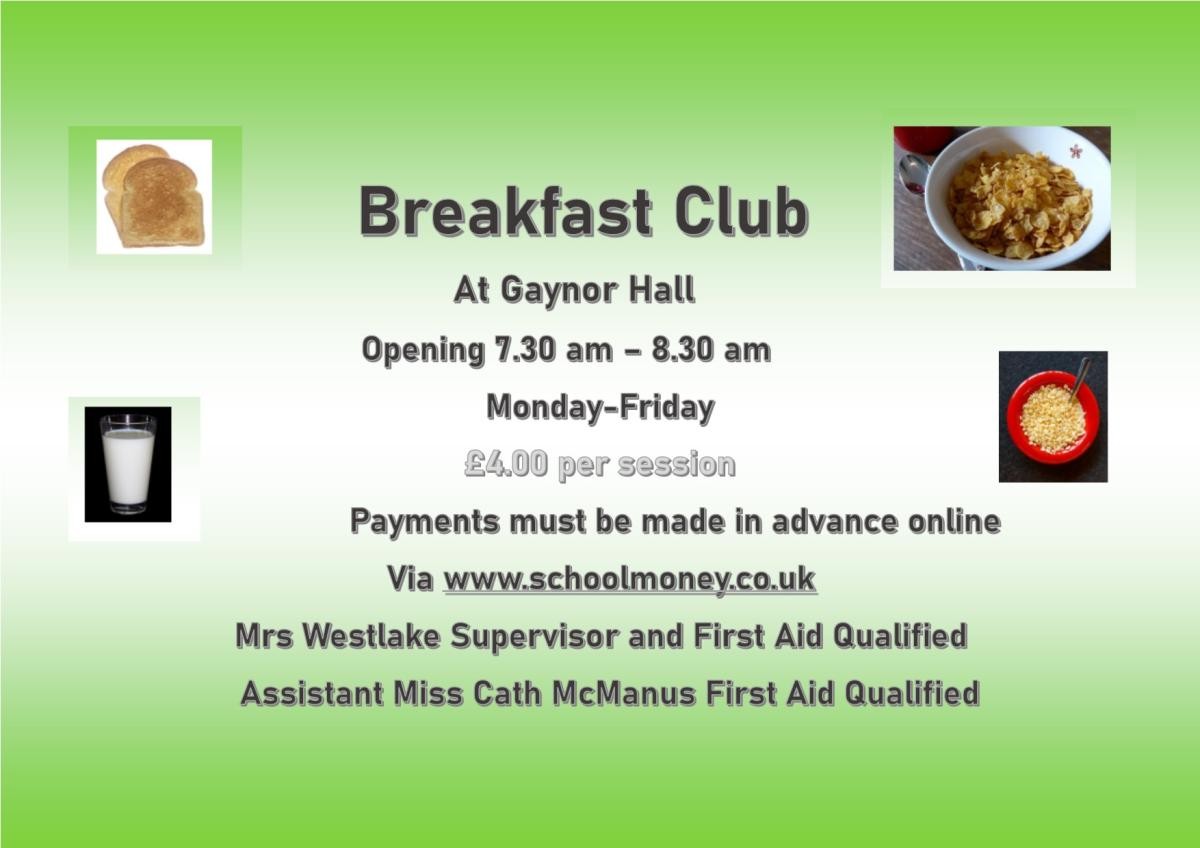 Breakfast Club

At Gaynor Hall

Opening 7.30 am – 8.30 am

Monday-Friday

£4.00 per session

Payments must be made in advance online

Via www.schoolmoney.co.uk

Mrs Westlake Supervisor and First Aid Qualified

Assistant Miss Cath McManus First Aid Qualified